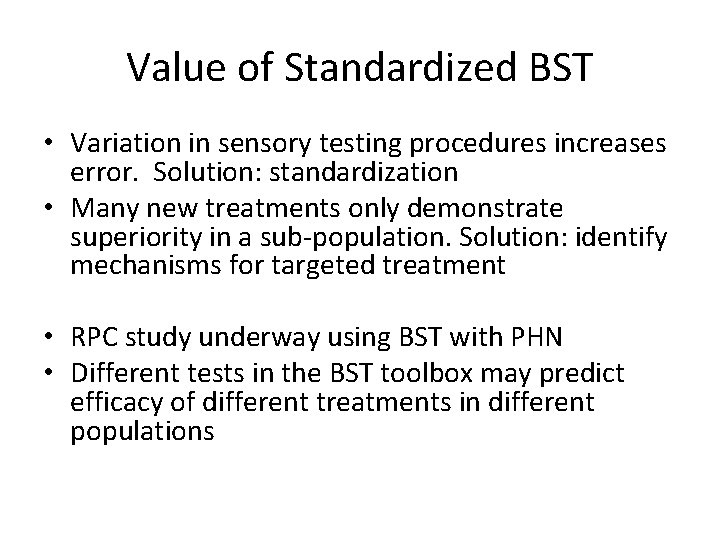 Value of Standardized BST

• Variation in sensory testing procedures increases error. Solution: standardization
• Many new treatments only demonstrate superiority in a sub-population. Solution: identify mechanisms for targeted treatment

• RPC study underway using BST with PHN
• Different tests in the BST toolbox may predict efficacy of different treatments in different populations